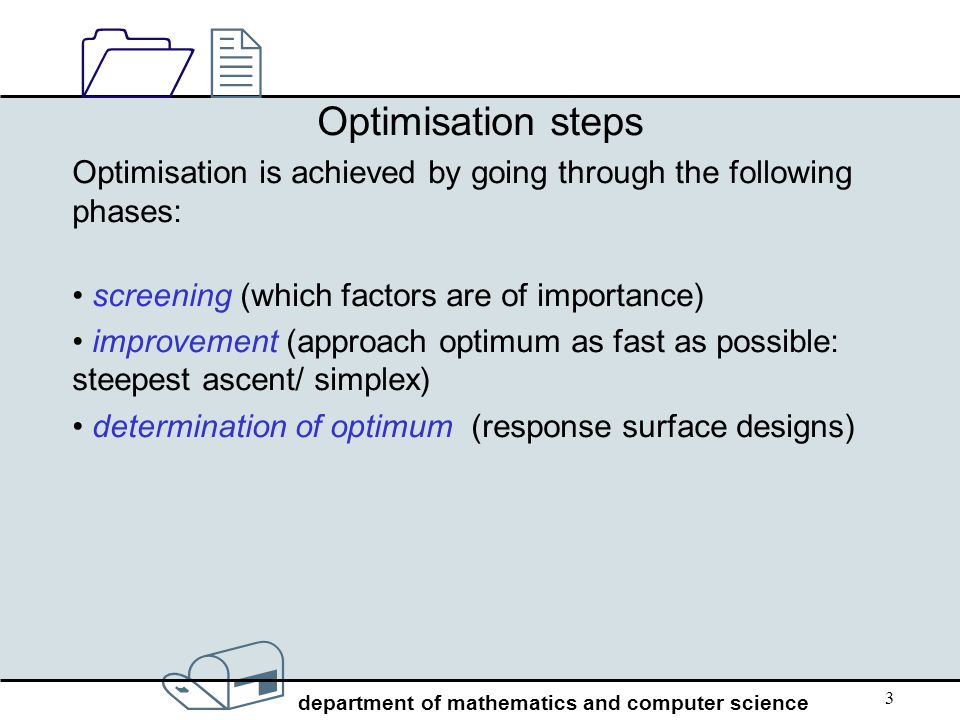 Optimisation steps

Optimisation is achieved by going through the following phases:

• screening (which factors are of importance)

• improvement (approach optimum as fast as possible: steepest ascent/ simplex)

• determination of optimum (response surface designs)

department of mathematics and computer science

3